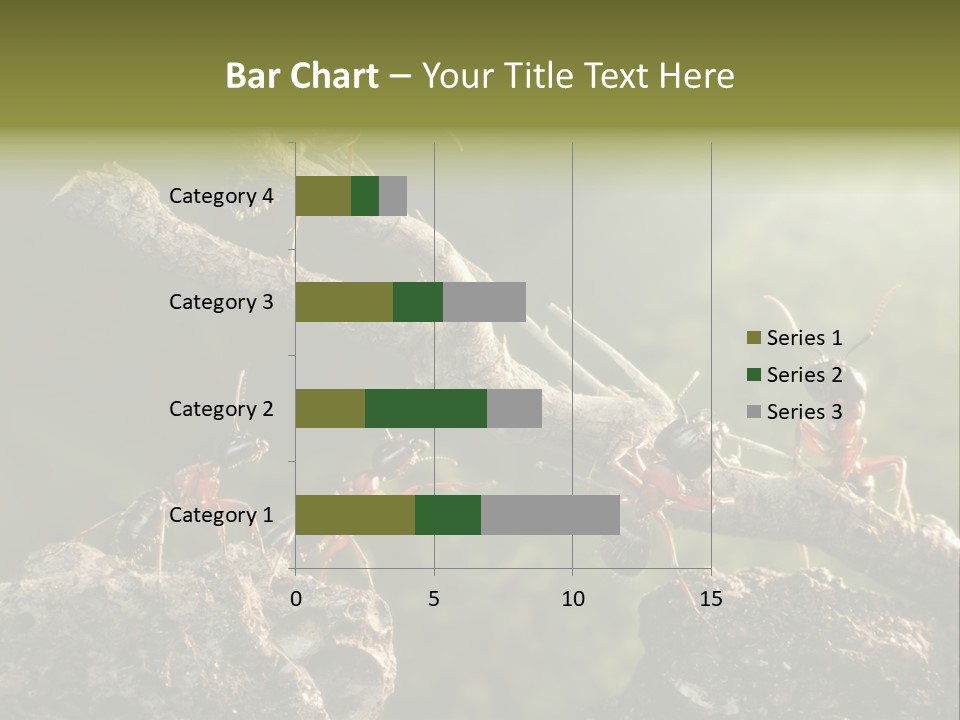 Bar Chart – Your Title Text Here

Category 4
Category 3
Category 2
Category 1

0
5
10
15

Series 1
Series 2
Series 3